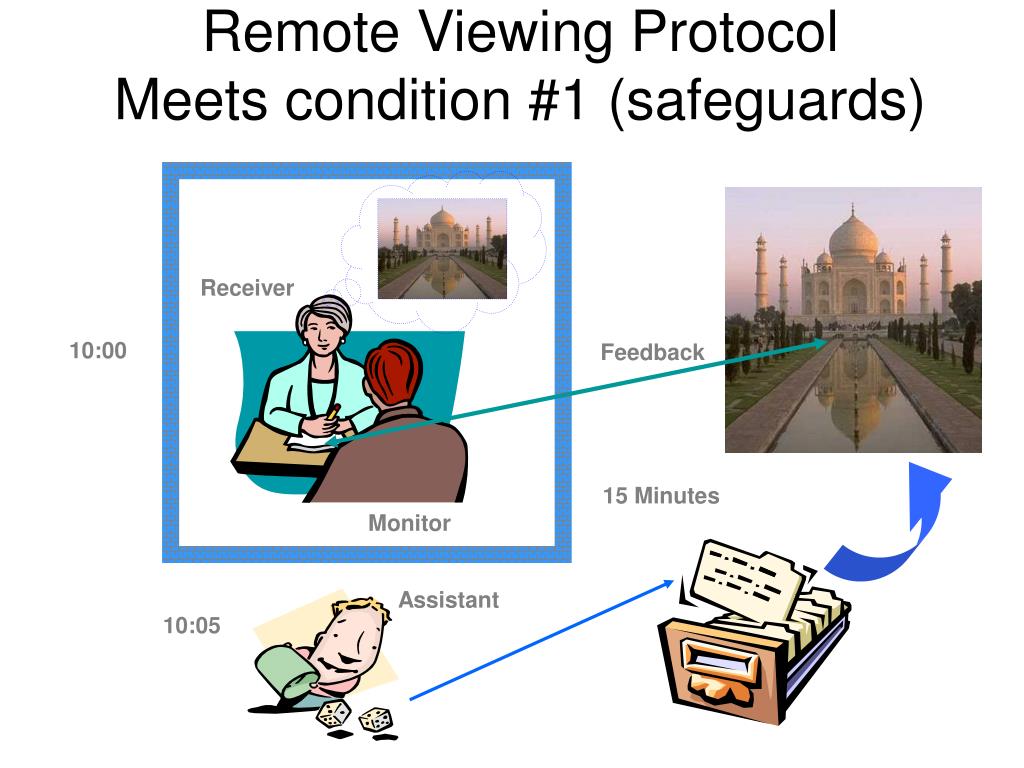 Remote Viewing Protocol
Meets condition #1 (safeguards)

Receiver

10:00

Feedback

15 Minutes

Monitor

Assistant

10:05